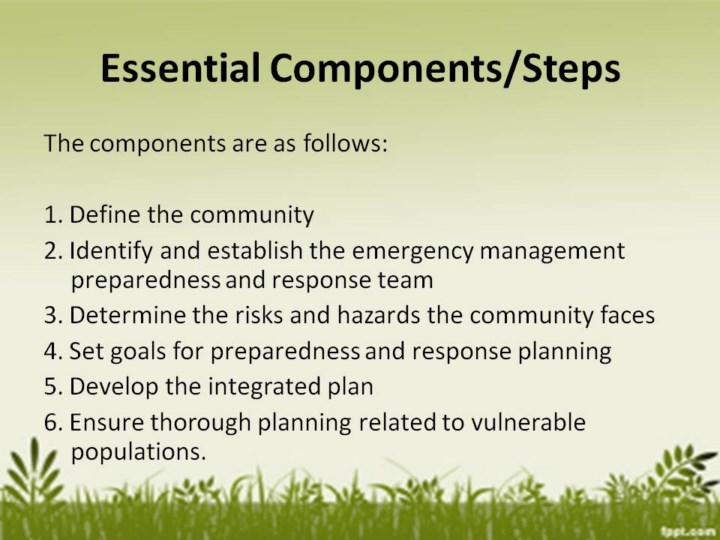 Essential Components/Steps

The components are as follows:

1. Define the community
2. Identify and establish the emergency management preparedness and response team
3. Determine the risks and hazards the community faces
4. Set goals for preparedness and response planning
5. Develop the integrated plan
6. Ensure thorough planning related to vulnerable populations.

fppt.com